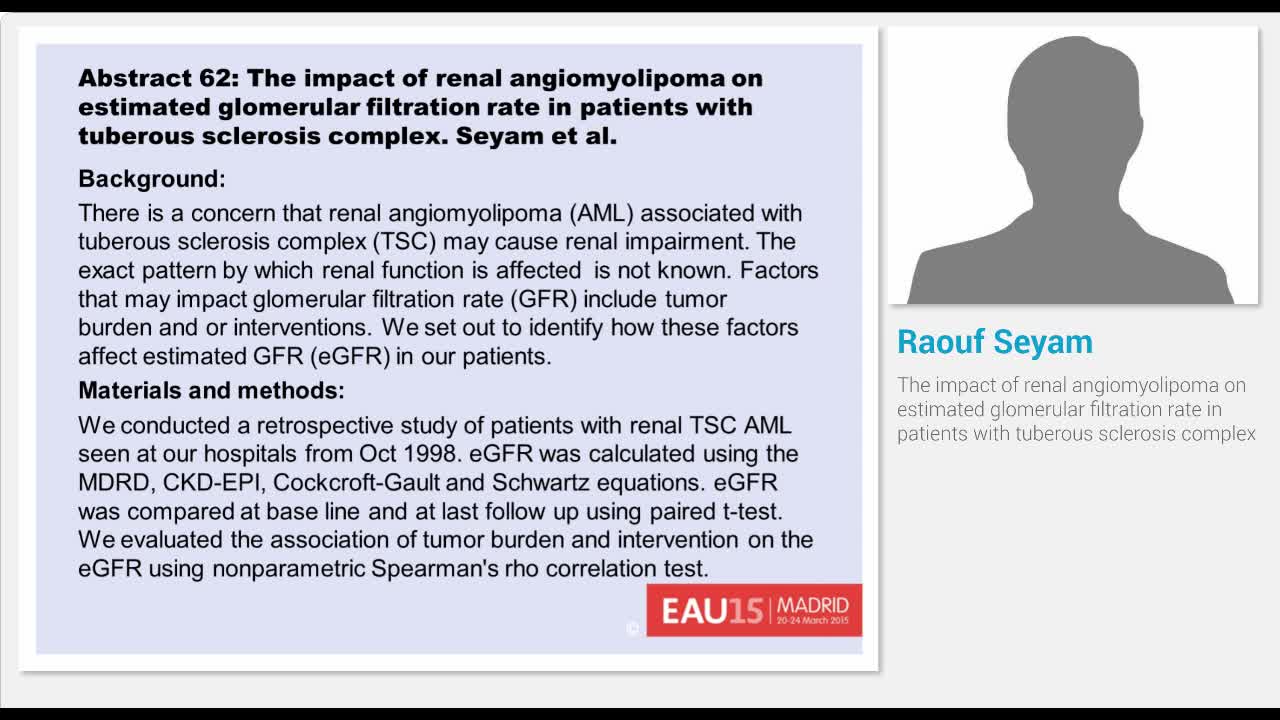 Abstract 62: The impact of renal angiomyolipoma on estimated glomerular filtration rate in patients with tuberous sclerosis complex. Seyam et al.

Background:

There is a concern that renal angiomyolipoma (AML) associated with tuberous sclerosis complex (TSC) may cause renal impairment. The exact pattern by which renal function is affected is not known. Factors that may impact glomerular filtration rate (GFR) include tumor burden and or interventions. We set out to identify how these factors affect estimated GFR (eGFR) in our patients.

Materials and methods:

We conducted a retrospective study of patients with renal TSC AML seen at our hospitals from Oct 1998. eGFR was calculated using the MDRD, CKD-EPI, Cockcroft-Gault and Schwartz equations. eGFR was compared at base line and at last follow up using paired t-test. We evaluated the association of tumor burden and intervention on the eGFR using nonparametric Spearman's rho correlation test.

© EAU15 MADRID 20-24 March 2015

Raouf Seyam

The impact of renal angiomyolipoma on estimated glomerular filtration rate in patients with tuberous sclerosis complex